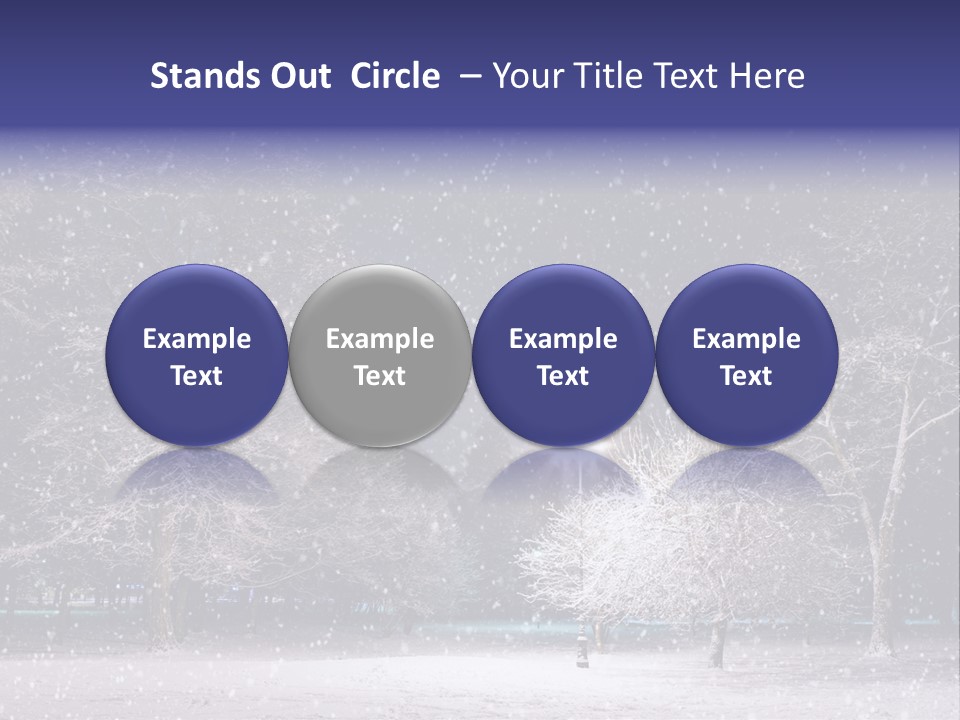 Stands Out Circle – Your Title Text Here

Example Text

Example Text

Example Text

Example Text